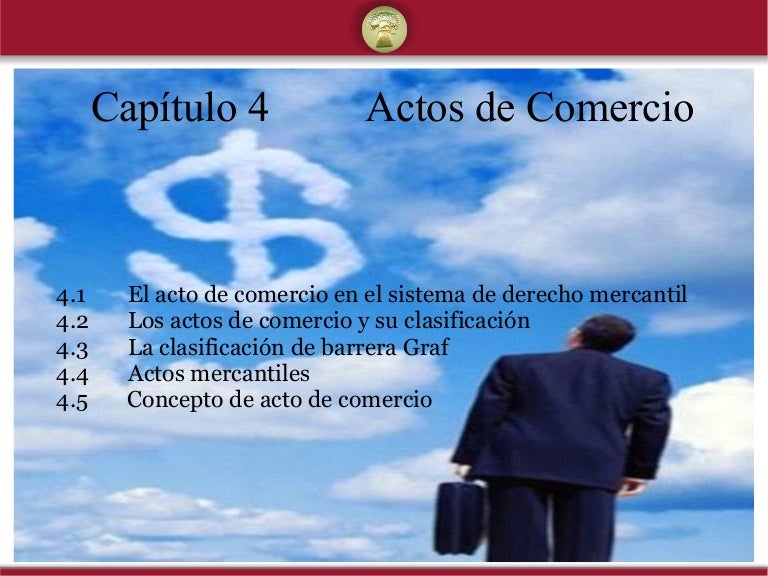 Capítulo 4 Actos de Comercio

4.1 El acto de comercio en el sistema de derecho mercantil
4.2 Los actos de comercio y su clasificación
4.3 La clasificación de barrera Graf
4.4 Actos mercantiles
4.5 Concepto de acto de comercio